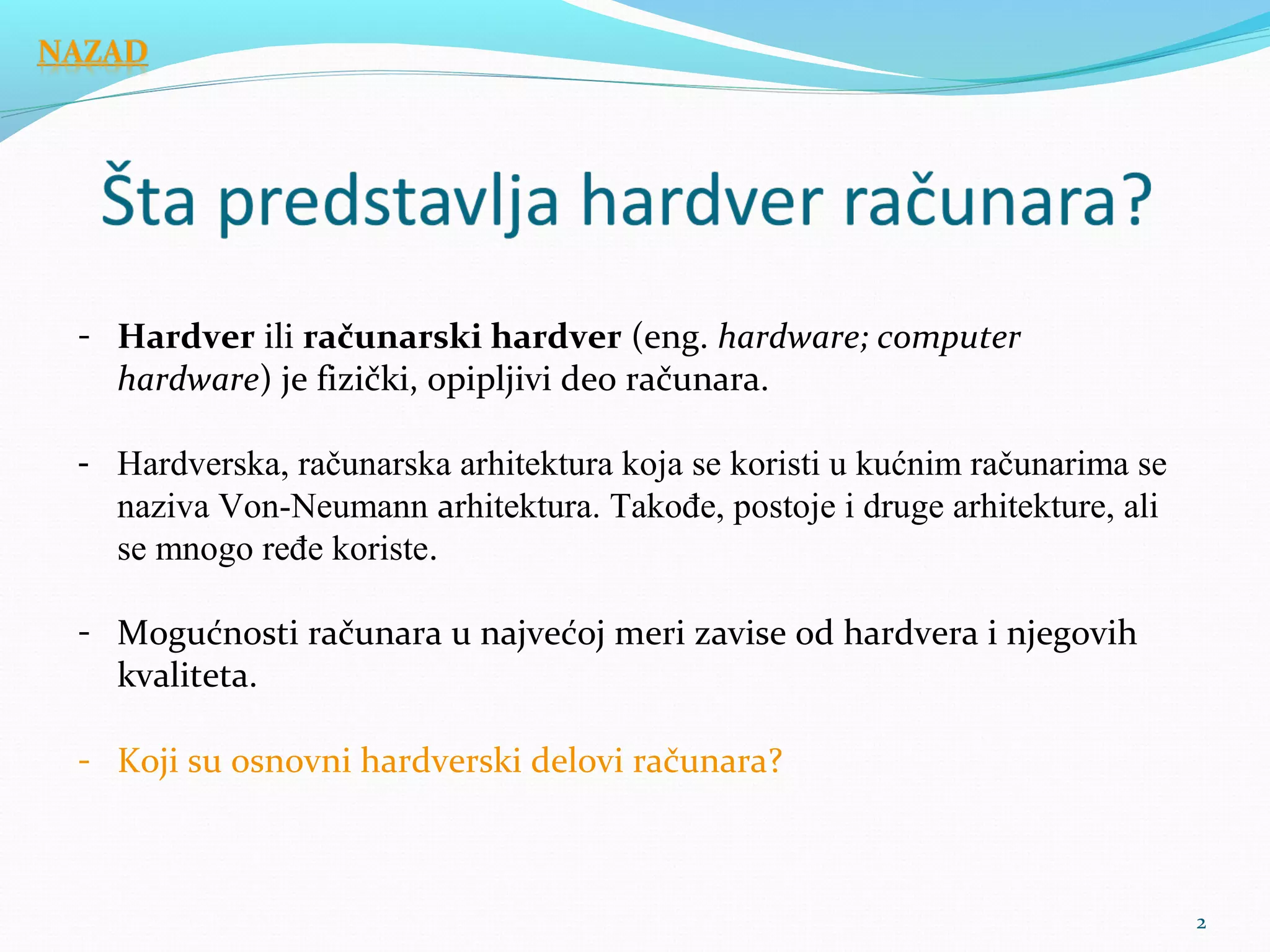 NAZAD

Šta predstavlja hardver računara?

- Hardver ili računarski hardver (eng. hardware; computer hardware) je fizički, opipljivi deo računara.

- Hardverska, računarska arhitektura koja se koristi u kućnim računarima se naziva Von-Neumann arhitektura. Takođe, postoje i druge arhitekture, ali se mnogo ređe koriste.

- Mogućnosti računara u najvećoj meri zavise od hardvera i njegovih kvaliteta.

- Koji su osnovni hardverski delovi računara?

2